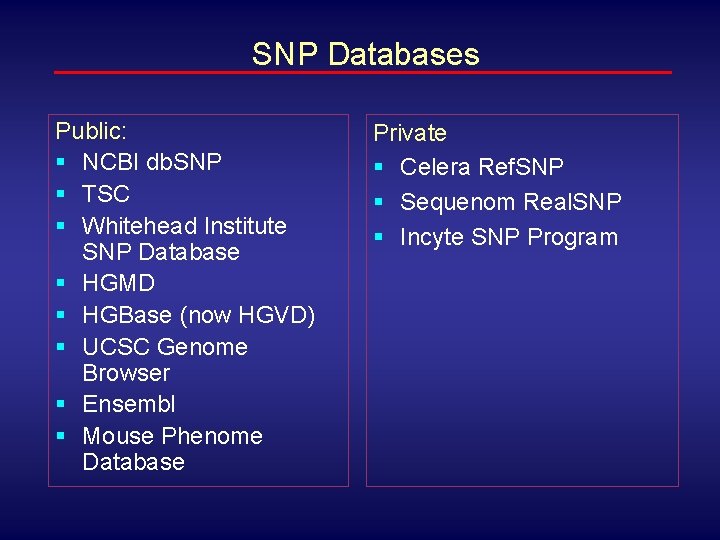 SNP Databases

Public:
- NCBI dbSNP
- TSC
- Whitehead Institute SNP Database
- HGMD
- HGBase (now HGVD)
- UCSC Genome Browser
- Ensembl
- Mouse Phenome Database

Private
- Celera RefSNP
- Sequenom RealSNP
- Incyte SNP Program